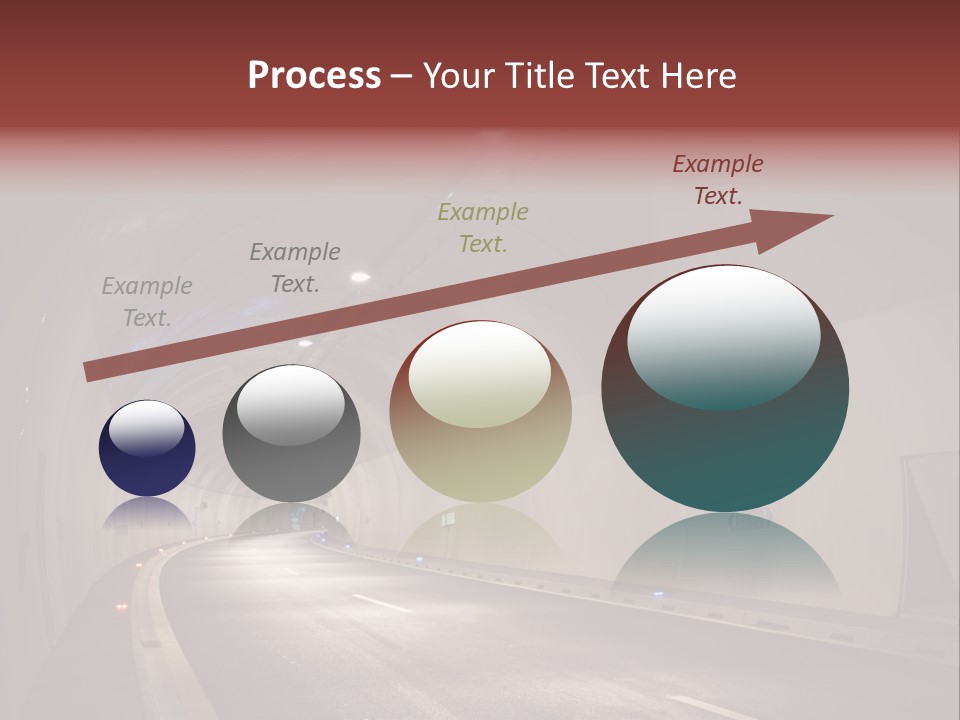 Process – Your Title Text Here

Example Text.

Example Text.

Example Text.

Example Text.